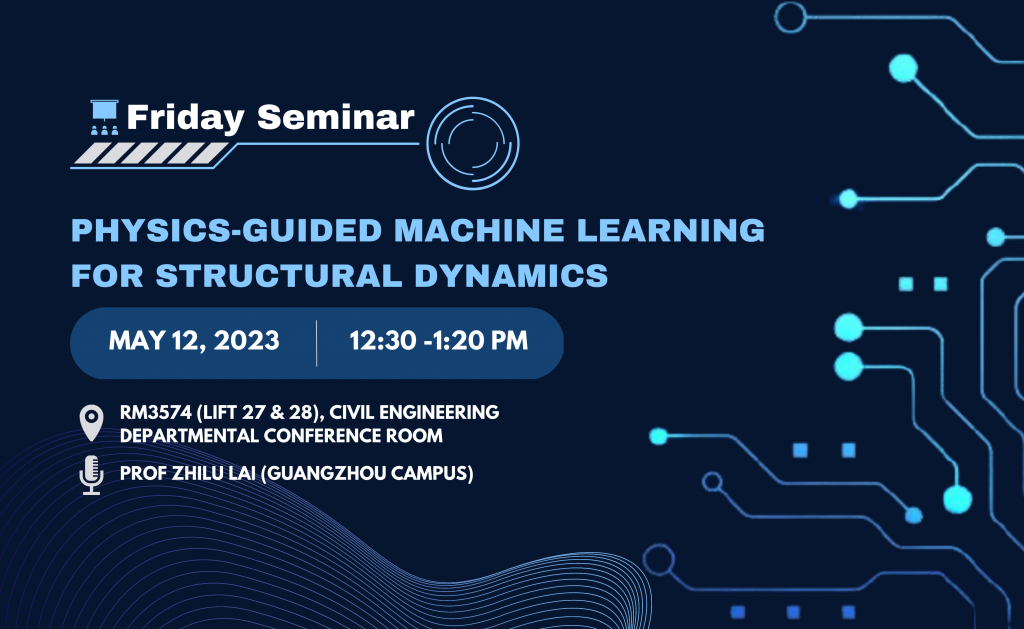 Friday Seminar

PHYSICS-GUIDED MACHINE LEARNING FOR STRUCTURAL DYNAMICS

MAY 12, 2023

12:30 -1:20 PM

RM3574 (LIFT 27 & 28), CIVIL ENGINEERING DEPARTMENTAL CONFERENCE ROOM

PROF ZHILU LAI (GUANGZHOU CAMPUS)